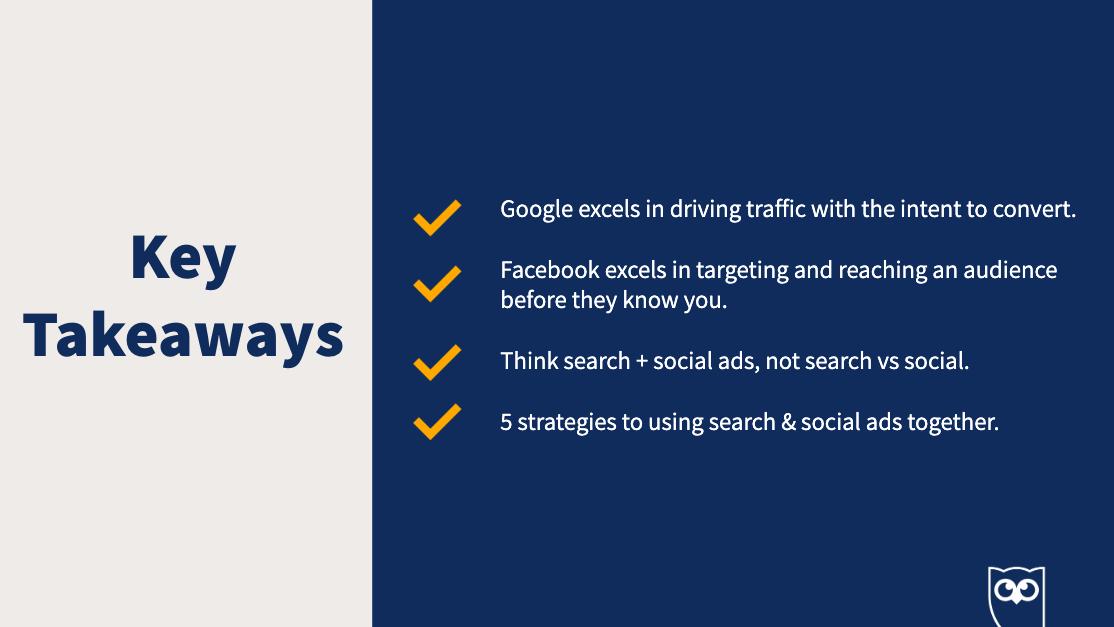 Key Takeaways

Google excels in driving traffic with the intent to convert.

Facebook excels in targeting and reaching an audience before they know you.

Think search + social ads, not search vs social.

5 strategies to using search & social ads together.